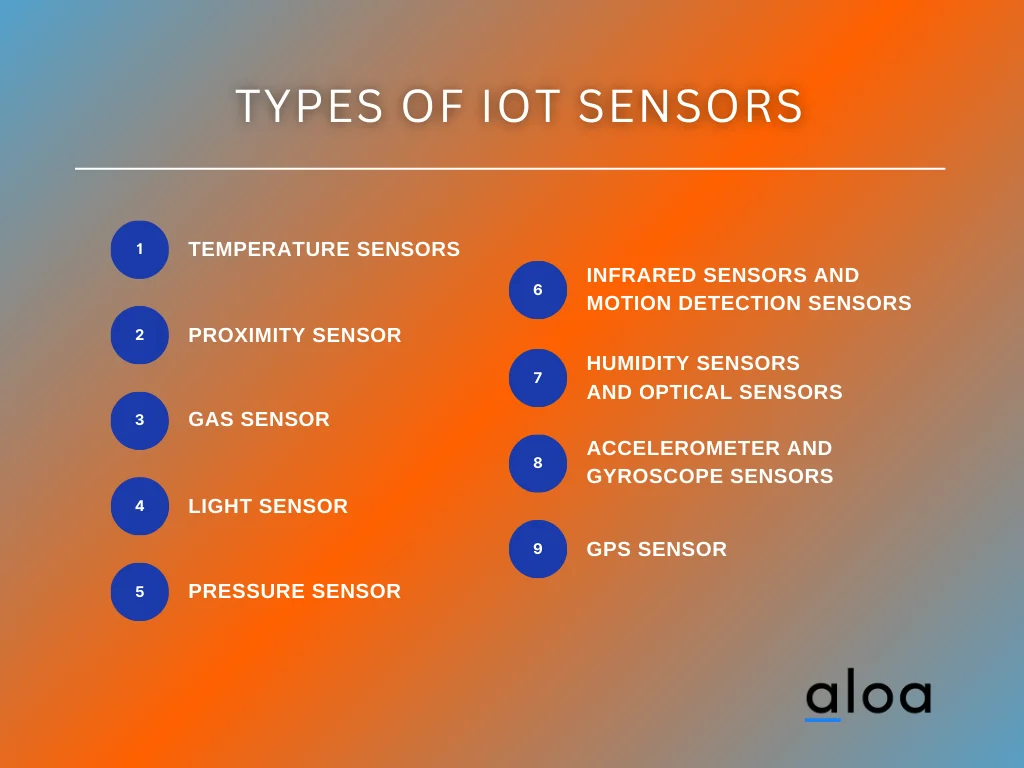 TYPES OF IOT SENSORS

1 TEMPERATURE SENSORS

2 PROXIMITY SENSOR

3 GAS SENSOR

4 LIGHT SENSOR

5 PRESSURE SENSOR

6 INFRARED SENSORS AND MOTION DETECTION SENSORS

7 HUMIDITY SENSORS AND OPTICAL SENSORS

8 ACCELEROMETER AND GYROSCOPE SENSORS

9 GPS SENSOR

aloa